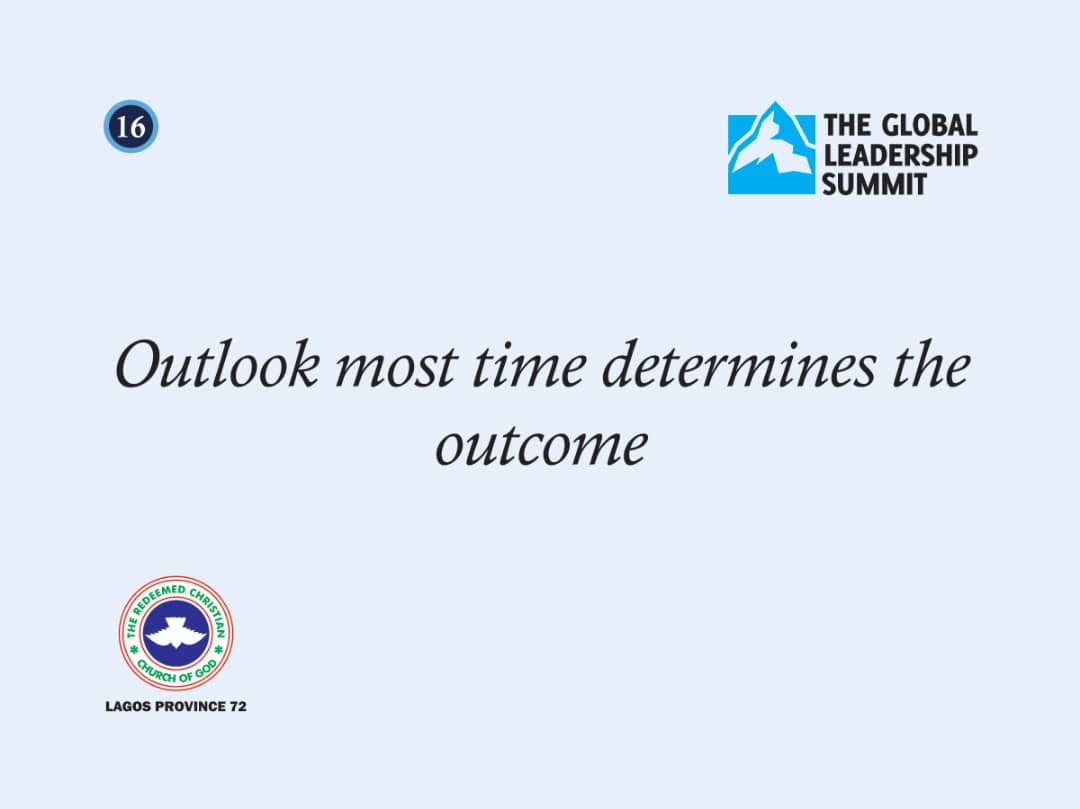 16

THE GLOBAL LEADERSHIP SUMMIT

Outlook most time determines the outcome

THE REDEEMED CHRISTIAN CHURCH OF GOD

LAGOS PROVINCE 72